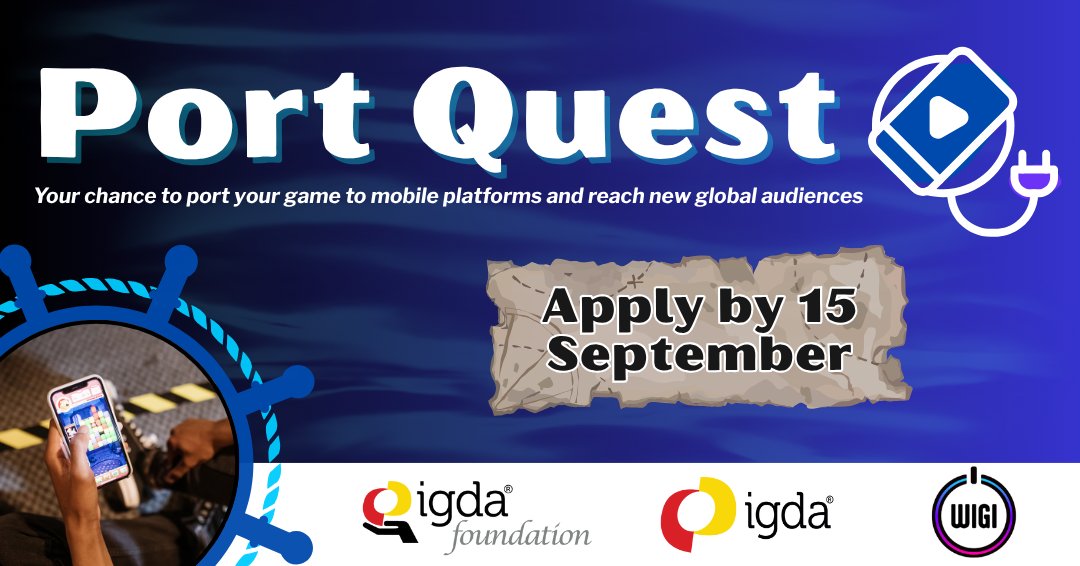 Port Quest

Your chance to port your game to mobile platforms and reach new global audiences

Apply by 15 September

igda® foundation

igda®

WIGI